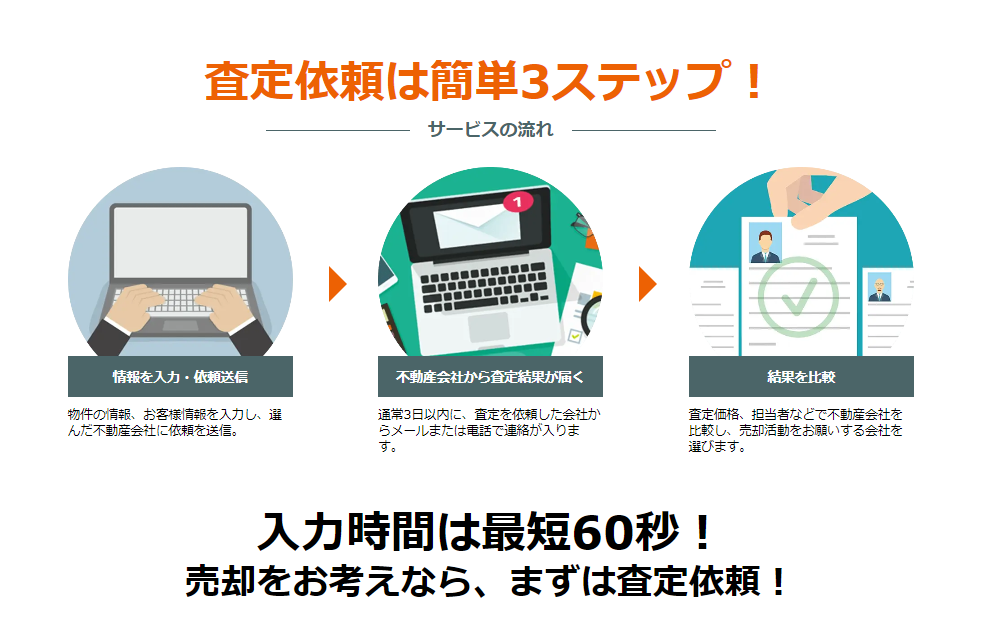 査定依頼は簡単3ステップ！

サービスの流れ

1

情報を入力・依頼送信

物件の情報、お客様情報を入力し、選んだ不動産会社に依頼を送信。

不動産会社から査定結果が届く

通常3日以内に、査定を依頼した会社からメールまたは電話で連絡が入ります。

結果を比較

査定価格、担当者などで不動産会社を比較し、売却活動をお願いする会社を選びます。

入力時間は最短60秒！

売却をお考えなら、まずは査定依頼！